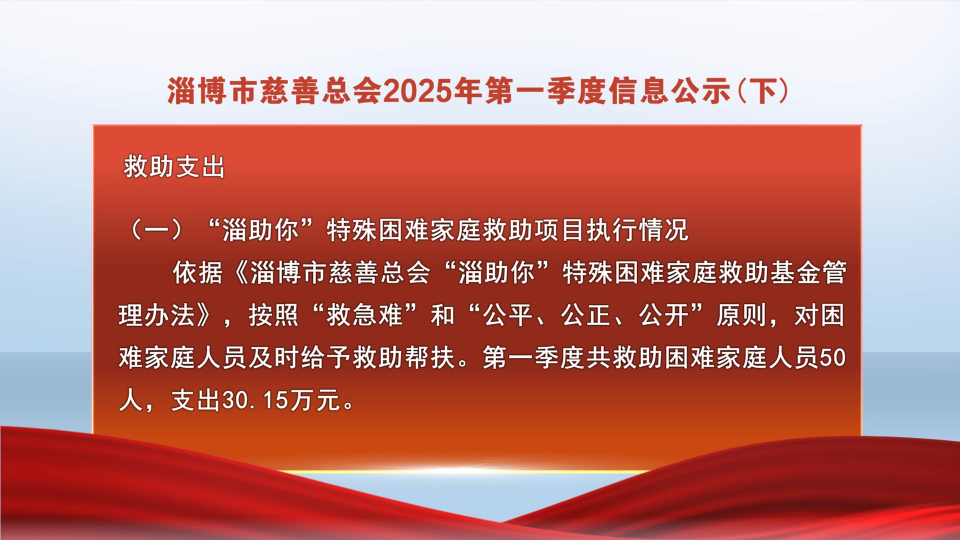 淄博市慈善总会2025年第一季度信息公示（下）

救助支出

（一）“淄助你”特殊困难家庭救助项目执行情况

依据《淄博市慈善总会“淄助你”特殊困难家庭救助基金管理办法》，按照“救急难”和“公平、公正、公开”原则，对困难家庭人员及时给予救助帮扶。第一季度共救助困难家庭人员50人，支出30.15万元。